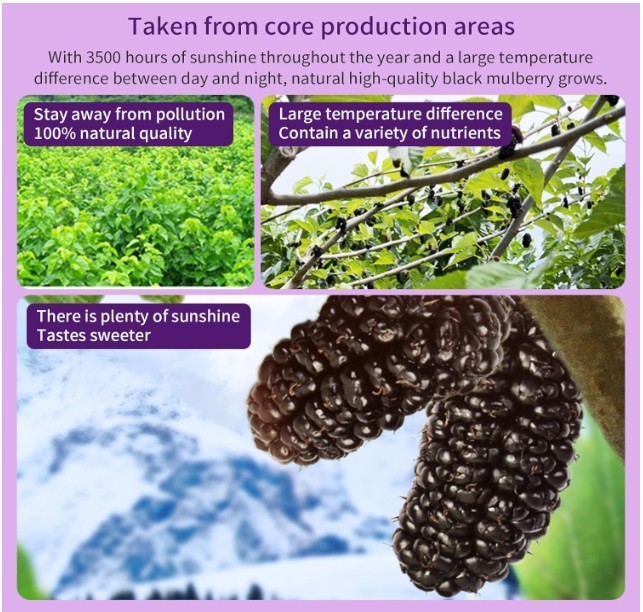 Taken from core production areas

With 3500 hours of sunshine throughout the year and a large temperature difference between day and night, natural high-quality black mulberry grows.

Stay away from pollution
100% natural quality

Large temperature difference
Contain a variety of nutrients

There is plenty of sunshine
Tastes sweeter